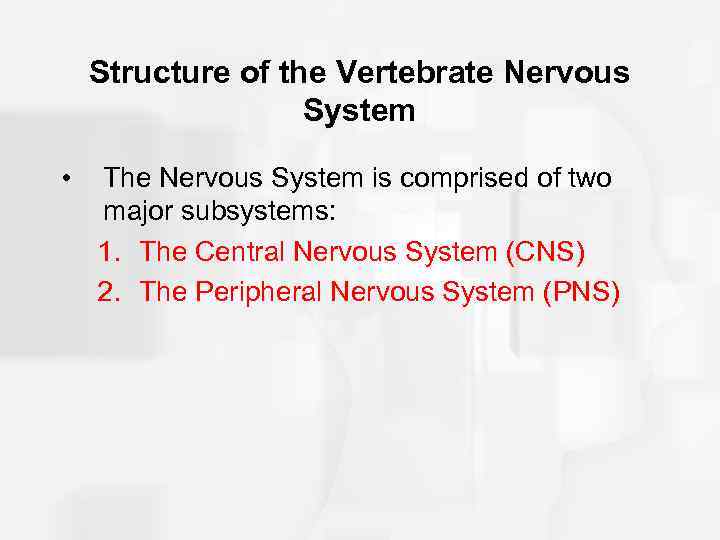 Structure of the Vertebrate Nervous System

• The Nervous System is comprised of two major subsystems:

1. The Central Nervous System (CNS)
2. The Peripheral Nervous System (PNS)